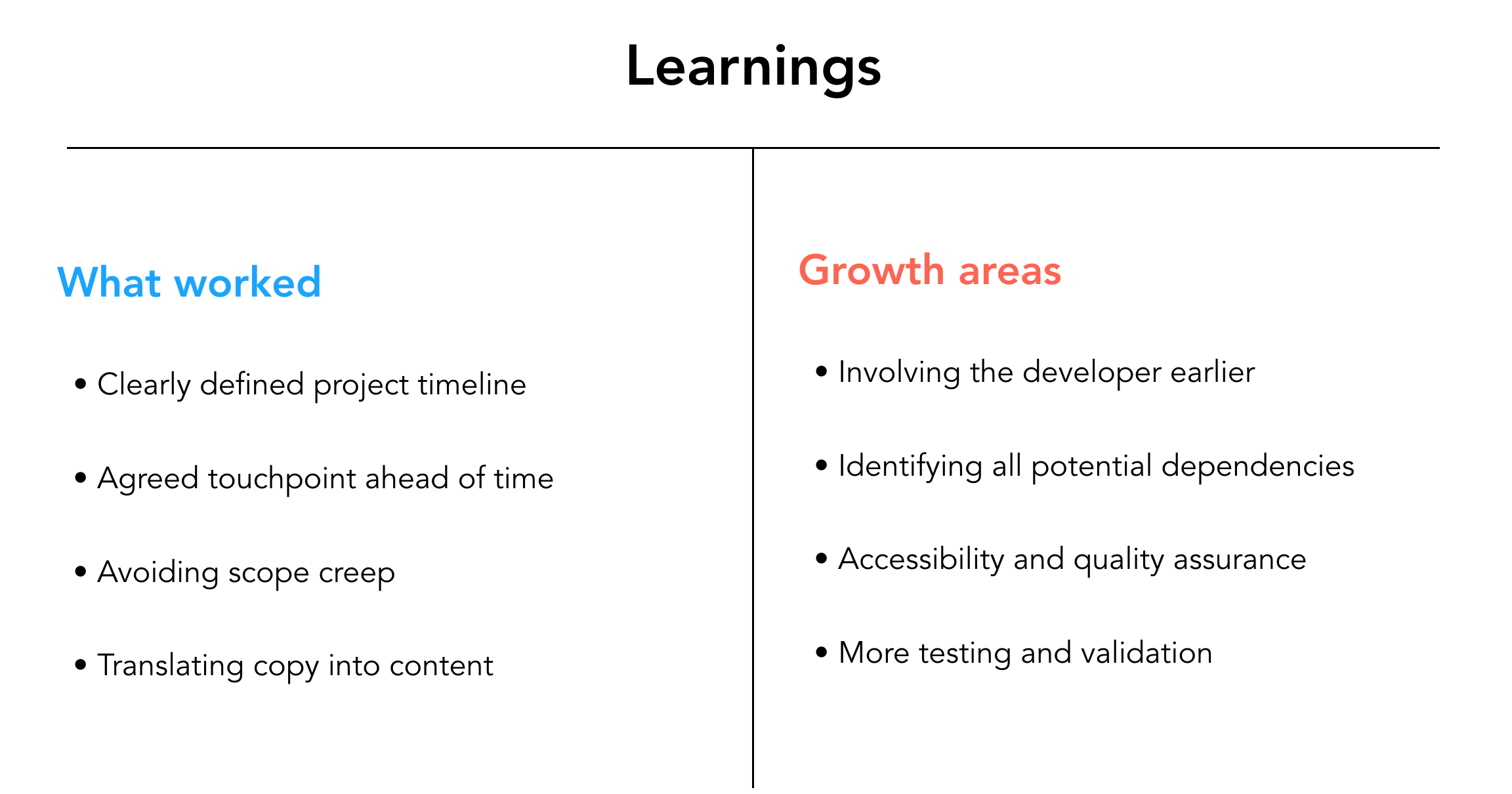 Learnings

What worked

• Clearly defined project timeline

• Agreed touchpoint ahead of time

• Avoiding scope creep

• Translating copy into content

Growth areas

• Involving the developer earlier

• Identifying all potential dependencies

• Accessibility and quality assurance

• More testing and validation